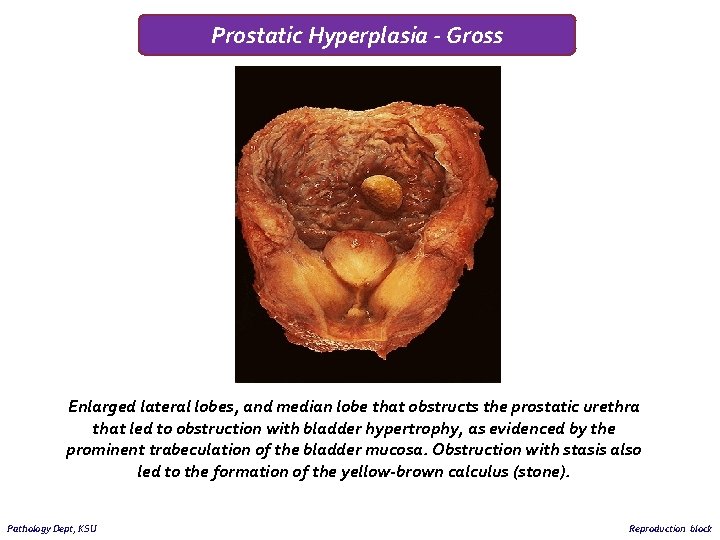 Prostatic Hyperplasia - Gross

Enlarged lateral lobes, and median lobe that obstructs the prostatic urethra that led to obstruction with bladder hypertrophy, as evidenced by the prominent trabeculation of the bladder mucosa. Obstruction with stasis also led to the formation of the yellow-brown calculus (stone).

Pathology Dept, KSU

Reproduction block